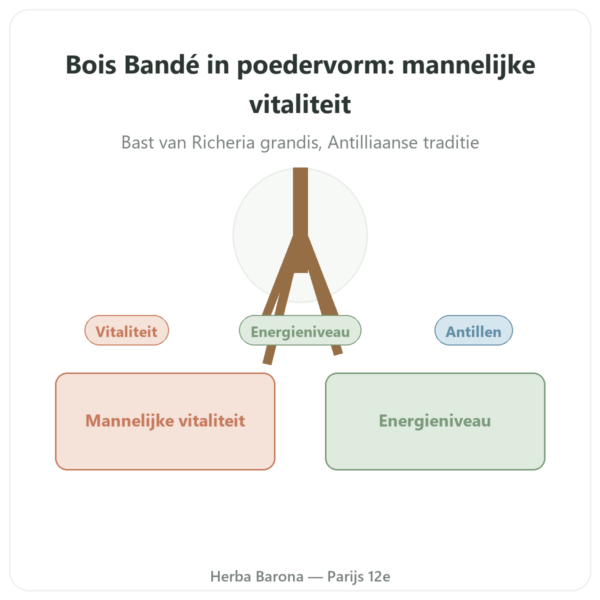 Bois Bandé in poedervorm: mannelijke vitaliteit

Bast van Richeria grandis, Antilliaanse traditie

Vitaliteit

Energieniveau

Antillen

Mannelijke vitaliteit

Energieniveau

Herba Barona — Parijs 12e